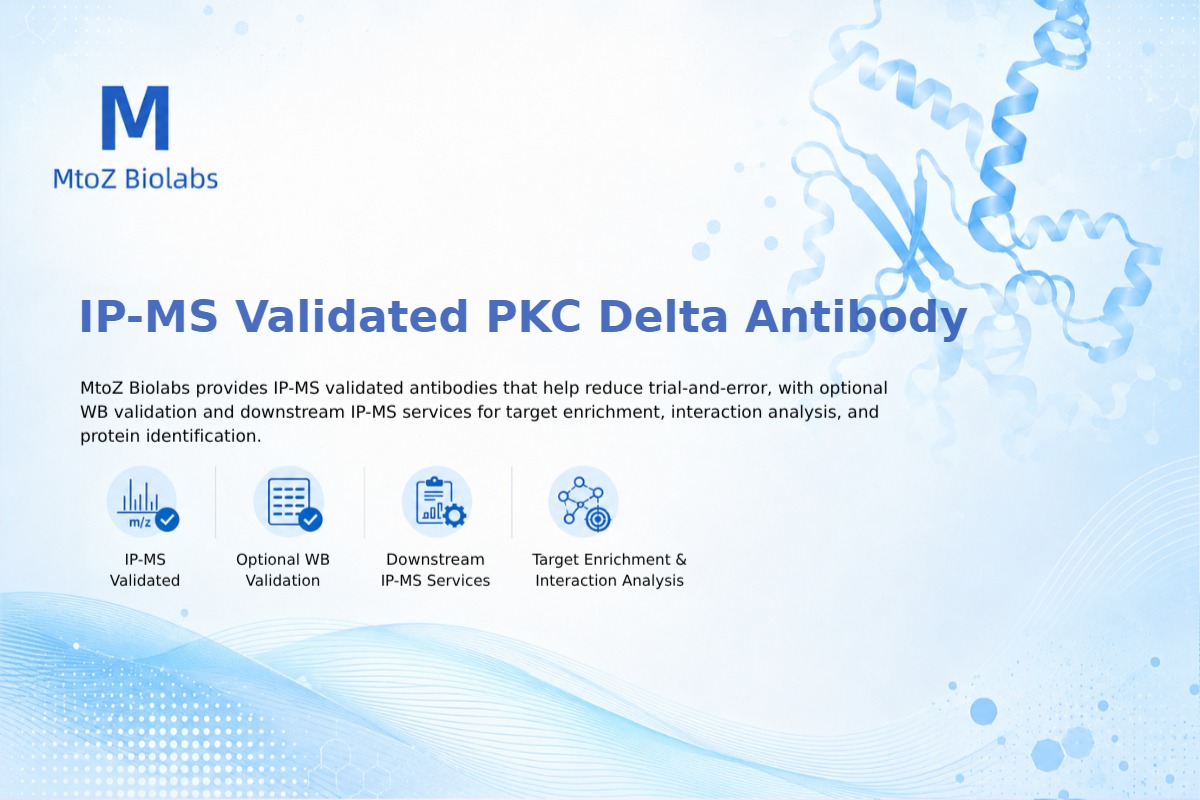 M
MtoZ Biolabs

IP-MS Validated PKC Delta Antibody

MtoZ Biolabs provides IP-MS validated antibodies that help reduce trial-and-error, with optional WB validation and downstream IP-MS services for target enrichment, interaction analysis, and protein identification.

m/z

IP-MS Validated

Optional WB Validation

Downstream IP-MS Services

Target Enrichment & Interaction Analysis